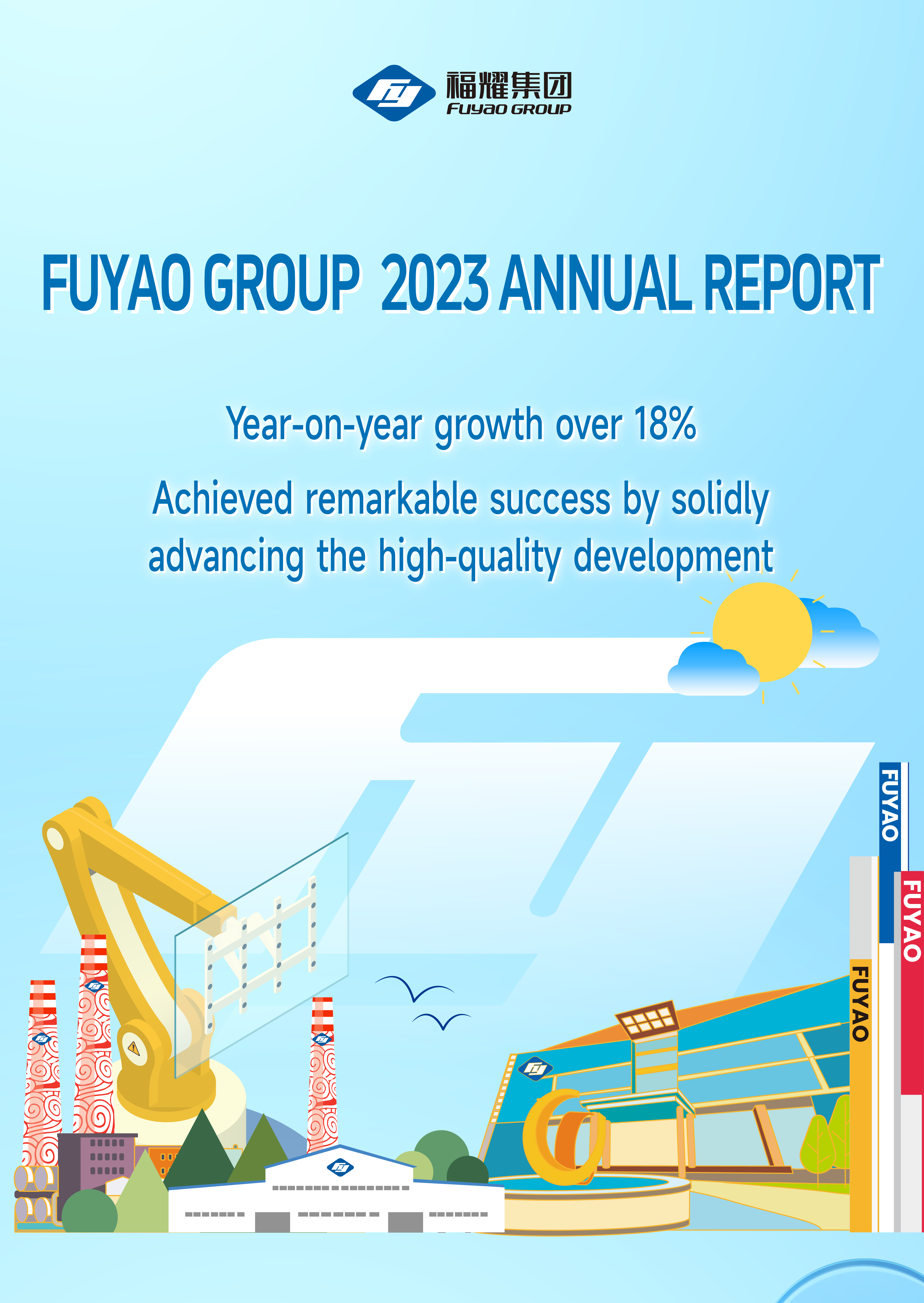 福耀集团
FUYAO GROUP

FUYAO GROUP 2023 ANNUAL REPORT

Year-on-year growth over 18%

Achieved remarkable success by solidly advancing the high-quality development

FUYAO

FUYAO

FUYAO